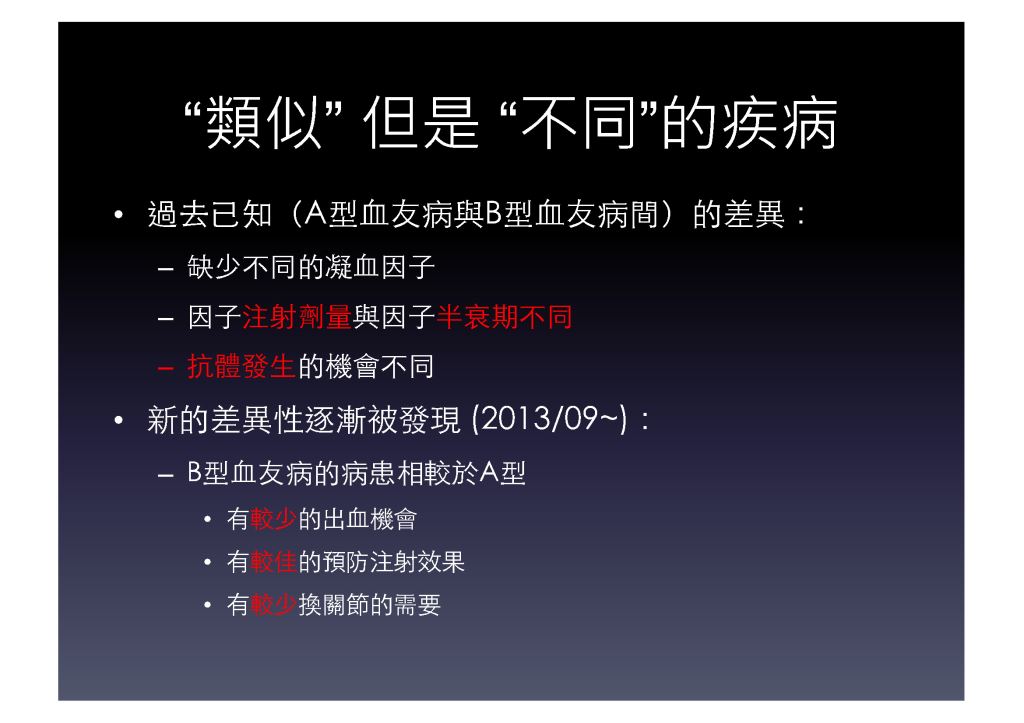 “類似” 但是 “不同”的疾病

• 過去已知（A型血友病與B型血友病間）的差異：

– 缺少不同的凝血因子

– 因子注射劑量與因子半衰期不同

– 抗體發生的機會不同

• 新的差異性逐漸被發現 (2013/09~)：

– B型血友病的病患相較於A型

• 有較少的出血機會

• 有較佳的預防注射效果

• 有較少換關節的需要